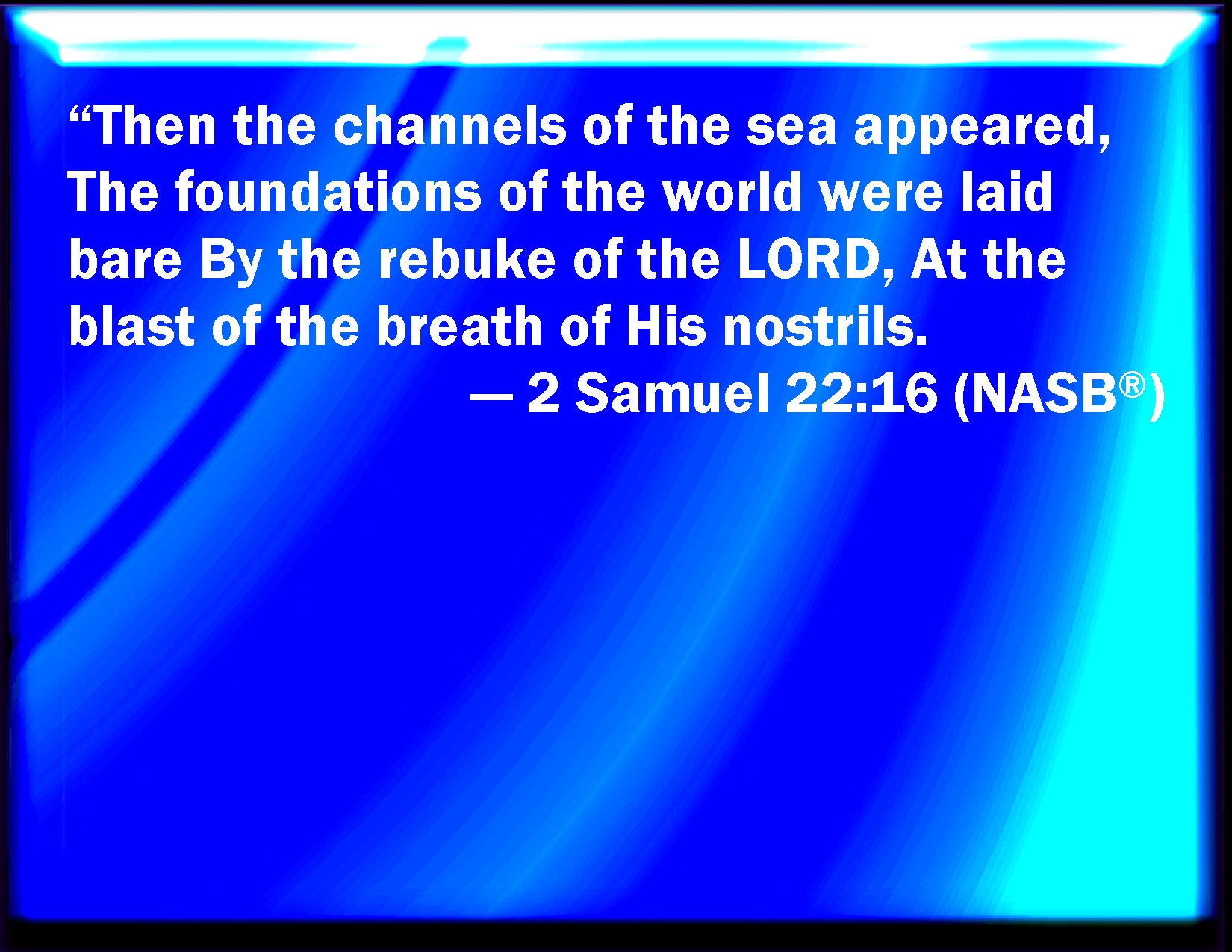 “Then the channels of the sea appeared, The foundations of the world were laid bare By the rebuke of the LORD, At the blast of the breath of His nostrils.

— 2 Samuel 22:16 (NASB®)